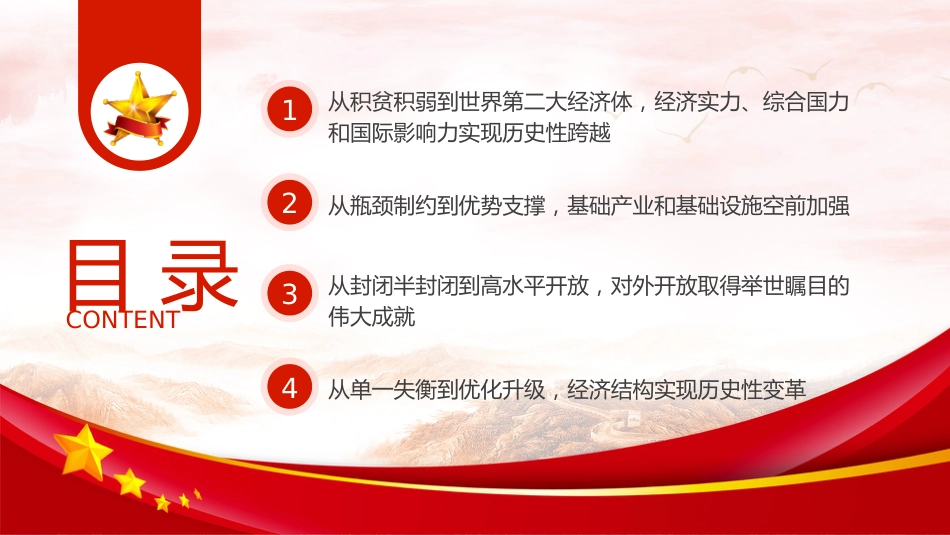 目录
CONTENT

1 从积贫积弱到世界第二大经济体，经济实力、综合国力和国际影响力实现历史性跨越

2 从瓶颈制约到优势支撑，基础产业和基础设施空前加强

3 从封闭半封闭到高水平开放，对外开放取得举世瞩目的伟大成就

4 从单一失衡到优化升级，经济结构实现历史性变革